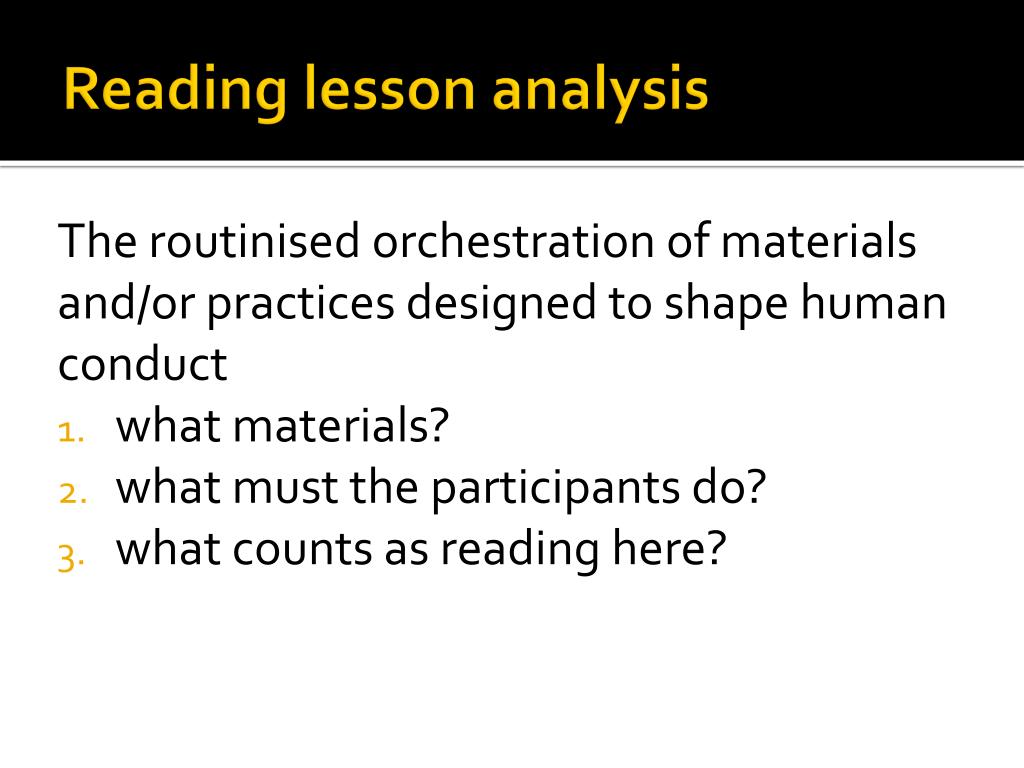 Reading lesson analysis

The routinised orchestration of materials and/or practices designed to shape human conduct

1. what materials?
2. what must the participants do?
3. what counts as reading here?